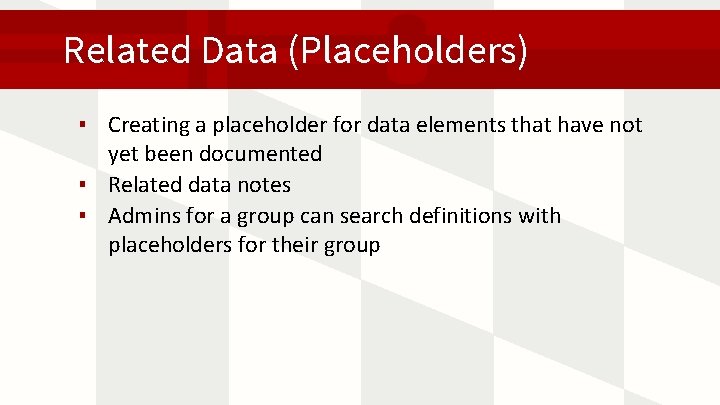 Related Data (Placeholders)

▪ Creating a placeholder for data elements that have not yet been documented
▪ Related data notes
▪ Admins for a group can search definitions with placeholders for their group